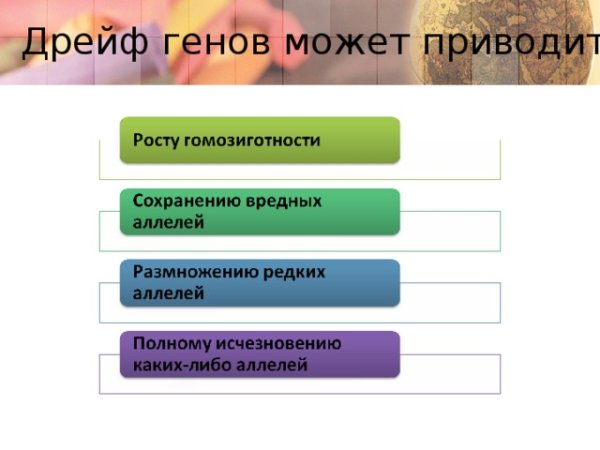 Дрейф генов может приводит

Росту гомозиготности

Сохранению вредных аллелей

Размножению редких аллелей

Полному исчезновению каких-либо аллелей